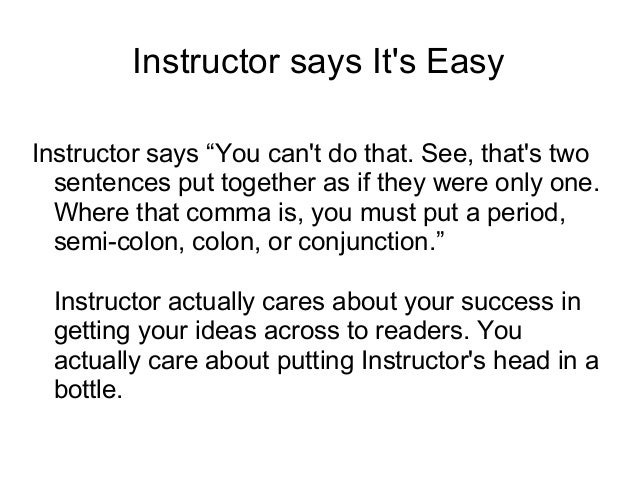 Instructor says It's Easy

Instructor says “You can't do that. See, that's two sentences put together as if they were only one. Where that comma is, you must put a period, semi-colon, colon, or conjunction.”

Instructor actually cares about your success in getting your ideas across to readers. You actually care about putting Instructor's head in a bottle.